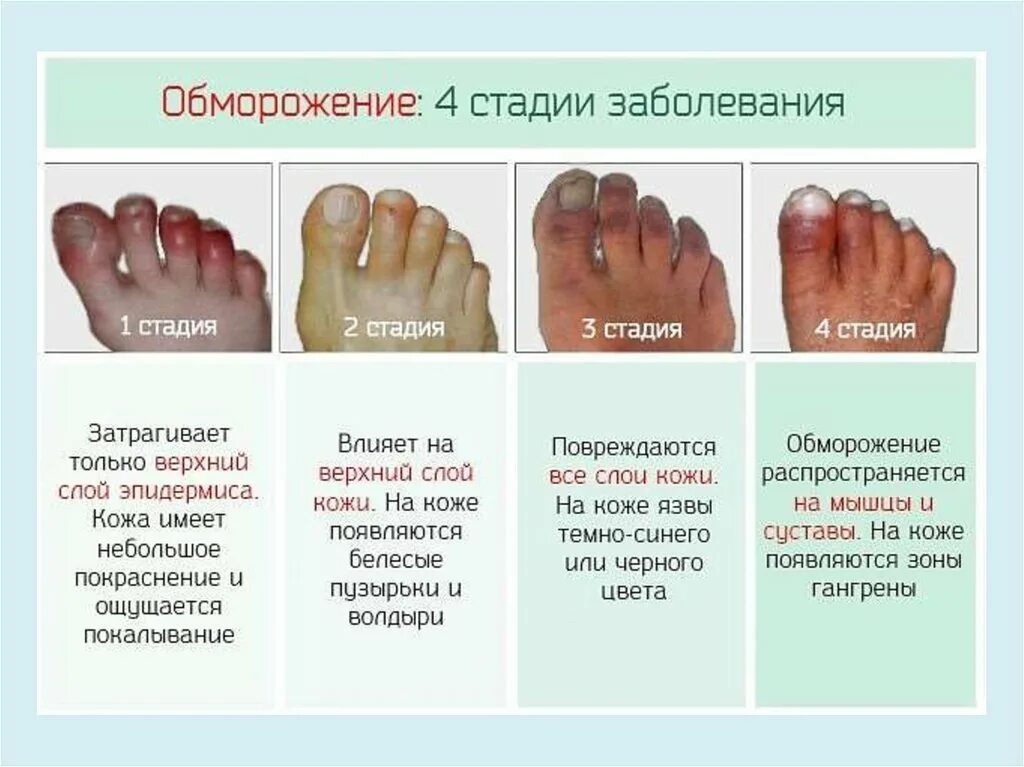 Обморожение: 4 стадии заболевания

1 стадия

2 стадия

3 стадия

4 стадия

Затрагивает только верхний слой эпидермиса. Кожа имеет небольшое покраснение и ощущается покалывание

Влияет на верхний слой кожи. На коже появляются белесые пузырьки и волдыри

Повреждаются все слои кожи. На коже язвы темно-синего или черного цвета

Обморожение распространяется на мышцы и суставы. На коже появляются зоны гангрены